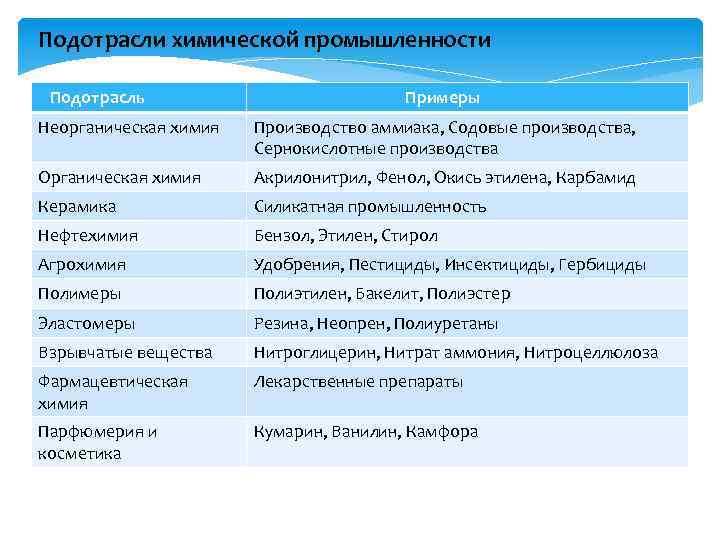 Подотрасли химической промышленности

| Подотрасль | Примеры |
|---|---|
| Неорганическая химия | Производство аммиака, Содовые производства, Сернокислотные производства |
| Органическая химия | Акрилонитрил, Фенол, Окись этилена, Карбамид |
| Керамика | Силикатная промышленность |
| Нефтехимия | Бензол, Этилен, Стирол |
| Агрохимия | Удобрения, Пестициды, Инсектициды, Гербициды |
| Полимеры | Полиэтилен, Бакелит, Полиэстер |
| Эластомеры | Резина, Неопрен, Полиуретаны |
| Взрывчатые вещества | Нитроглицерин, Нитрат аммония, Нитроцеллюлоза |
| Фармацевтическая химия | Лекарственные препараты |
| Парфюмерия и косметика | Кумарин, Ванилин, Камфора |